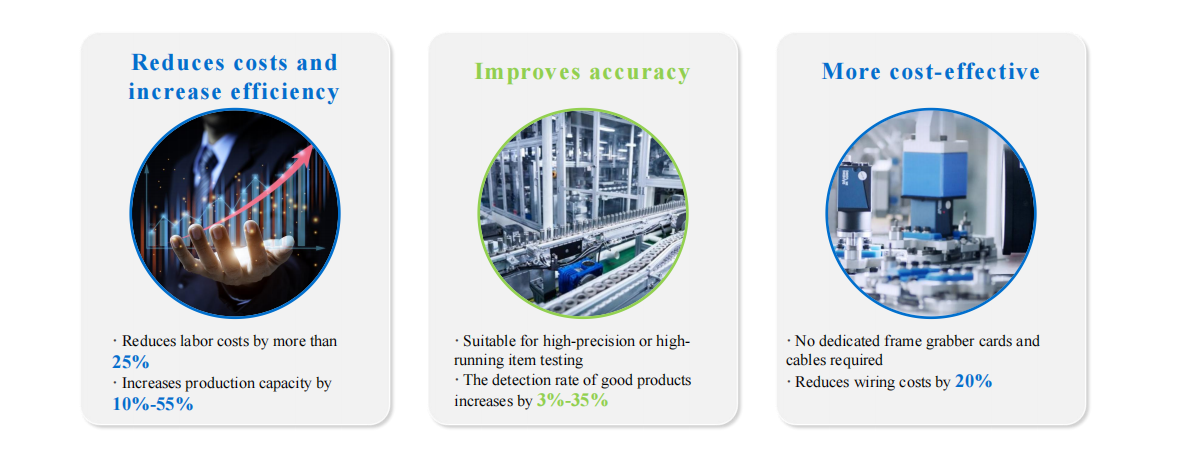 Reduces costs and increase efficiency

· Reduces labor costs by more than 25%
· Increases production capacity by 10%-55%

Improves accuracy

· Suitable for high-precision or high-running item testing
· The detection rate of good products increases by 3%-35%

More cost-effective

· No dedicated frame grabber cards and cables required
· Reduces wiring costs by 20%